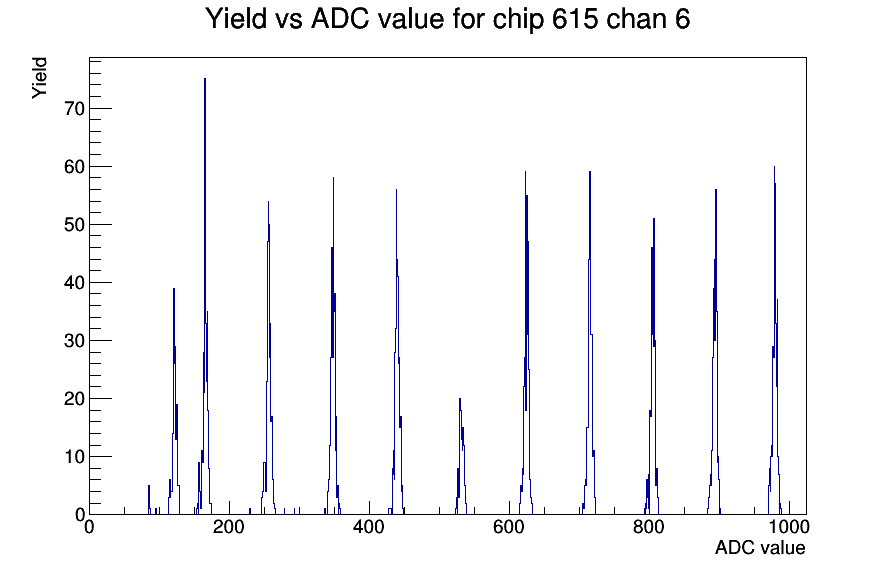 Yield vs ADC value for chip 615 chan 6

Yield

70
60
50
40
30
20
10
0

0
200
400
600
800
1000

ADC value